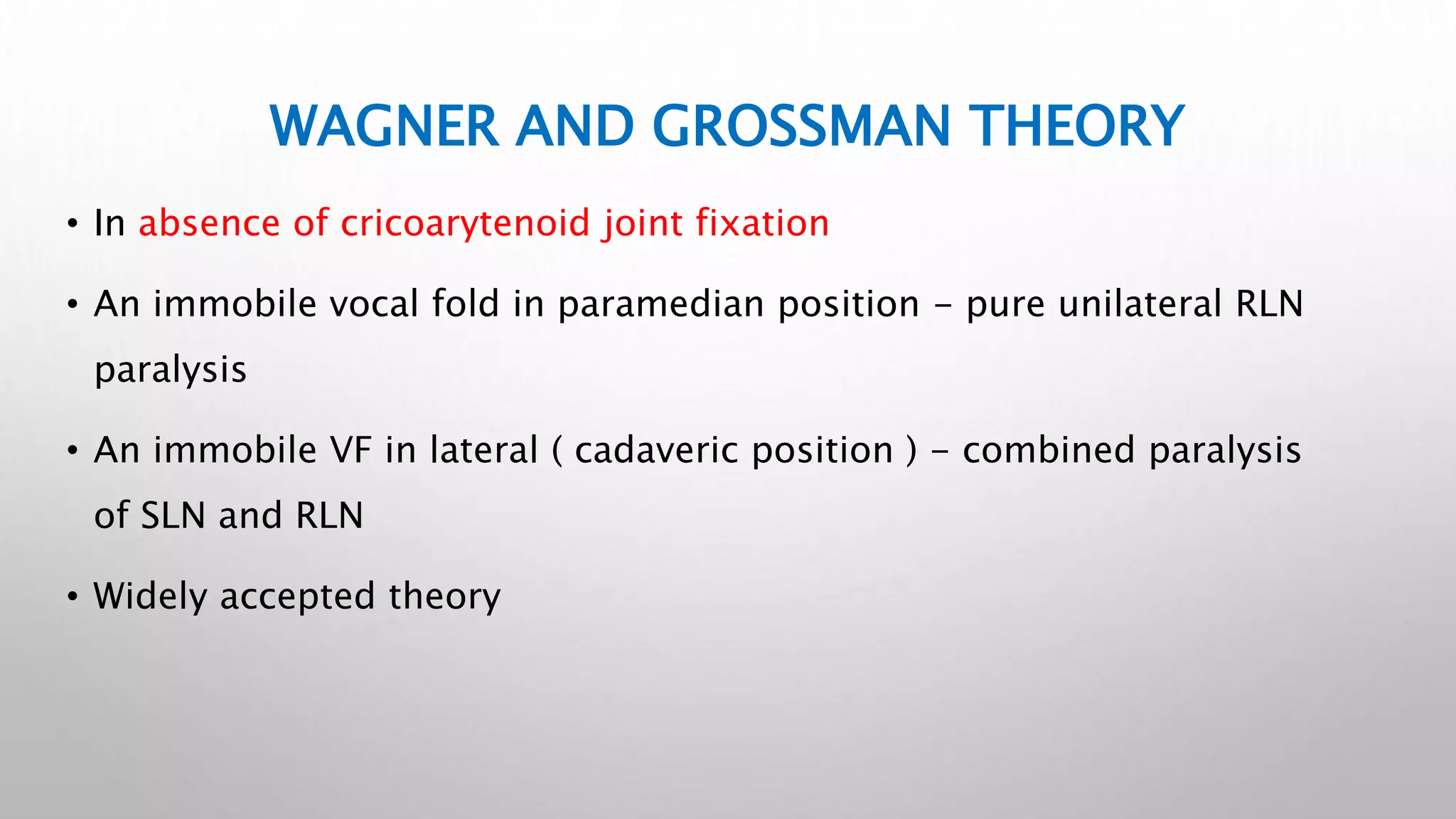 WAGNER AND GROSSMAN THEORY

• In absence of cricoarytenoid joint fixation

• An immobile vocal fold in paramedian position – pure unilateral RLN paralysis

• An immobile VF in lateral ( cadaveric position ) – combined paralysis of SLN and RLN

• Widely accepted theory